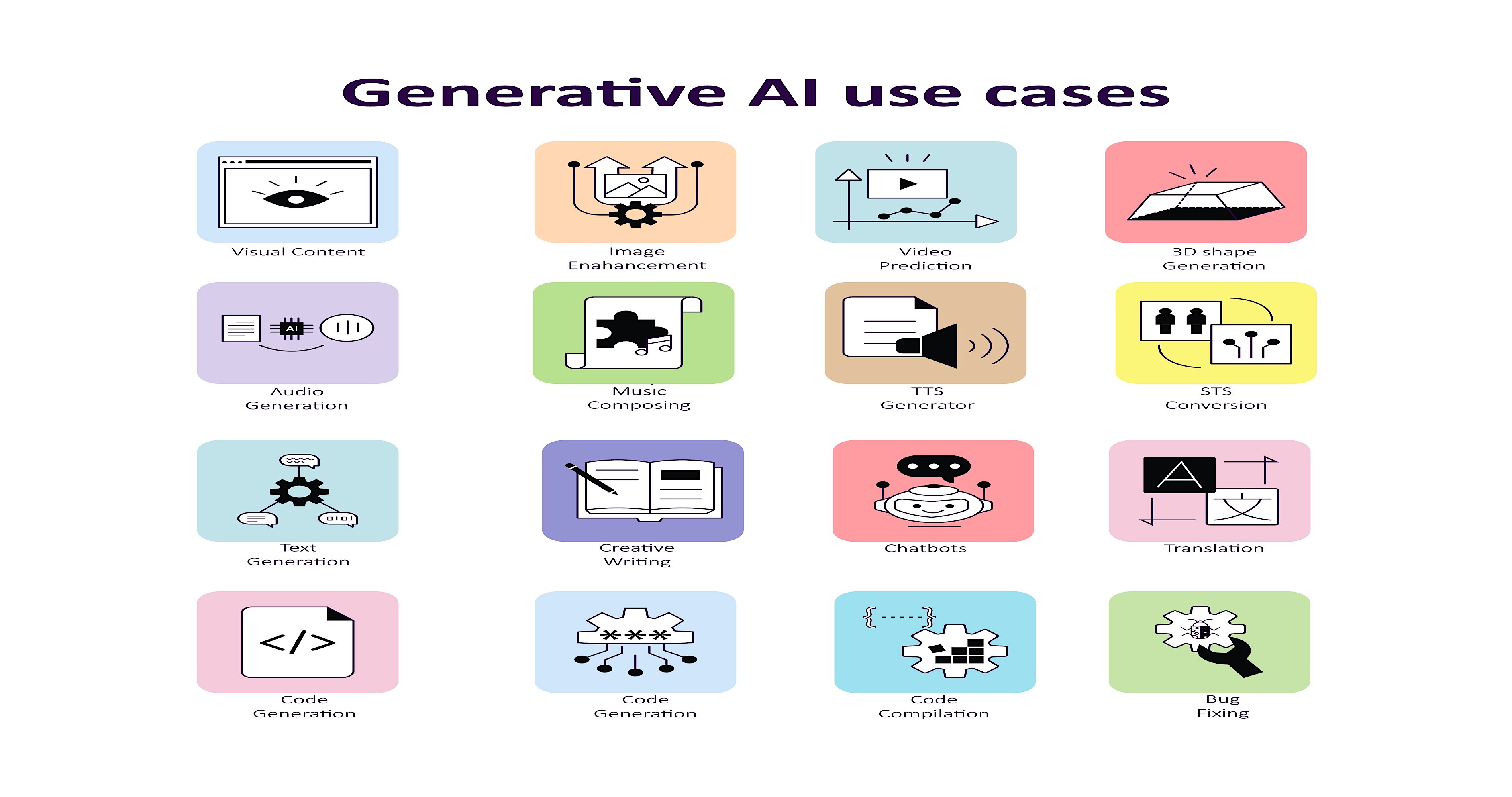 Generative AI use cases

Visual Content

Image Enahancement

Video Prediction

3D shape Generation

AI

Audio Generation

Music Composing

TTS Generator

STS Conversion

Text Generation

Creative Writing

Chatbots

A

文

Translation

</>

Code Generation

***

Code Generation

{-----}

Code Compilation

Bug Fixing